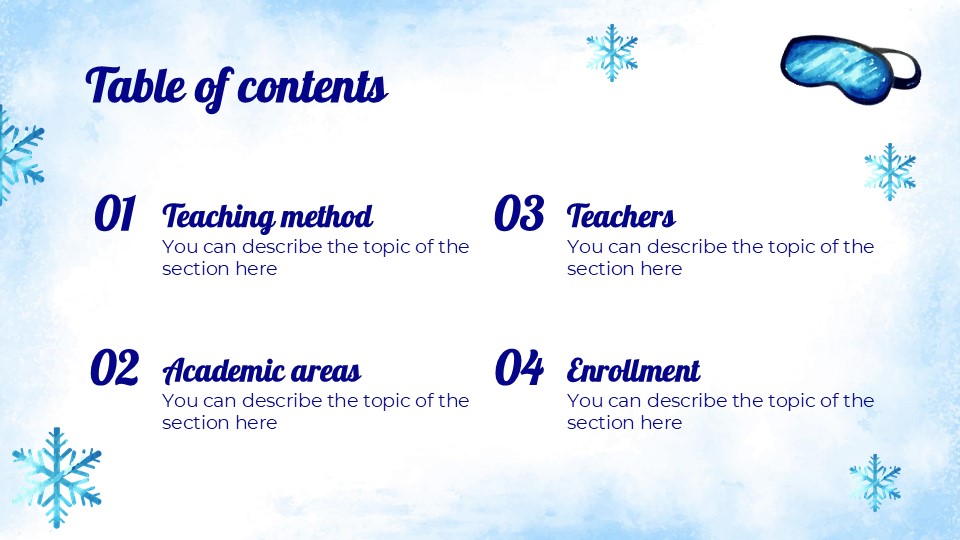 Table of contents

01 Teaching method
You can describe the topic of the section here

02 Academic areas
You can describe the topic of the section here

03 Teachers
You can describe the topic of the section here

04 Enrollment
You can describe the topic of the section here